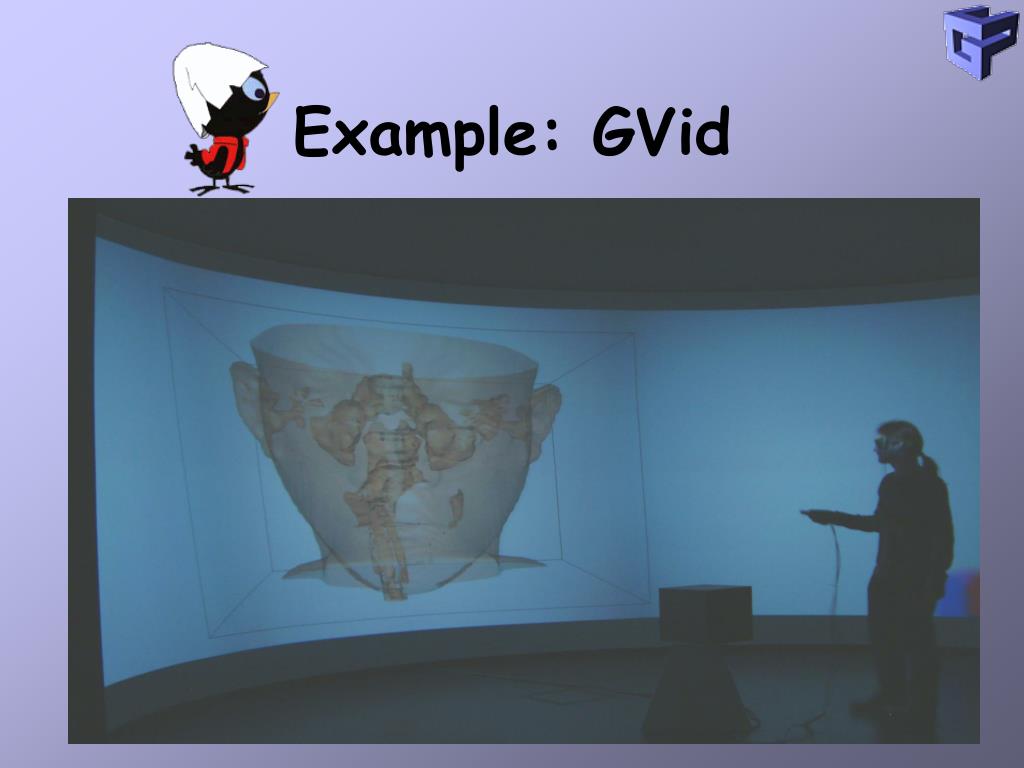 Example: GVid